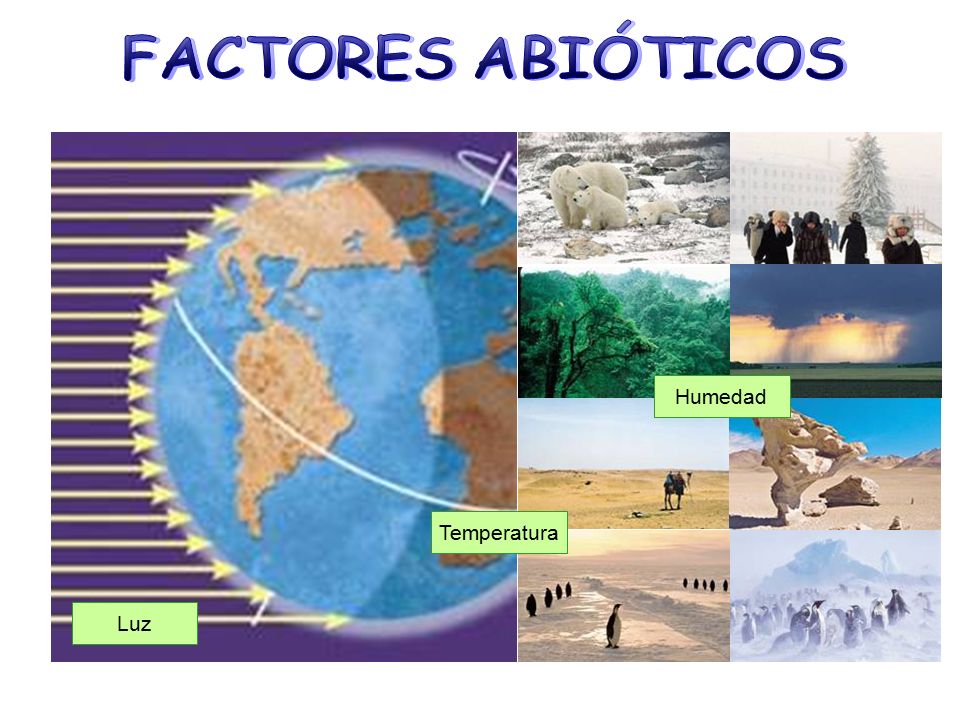 FACTORES ABIÓTICOS

Humedad

Temperatura

Luz